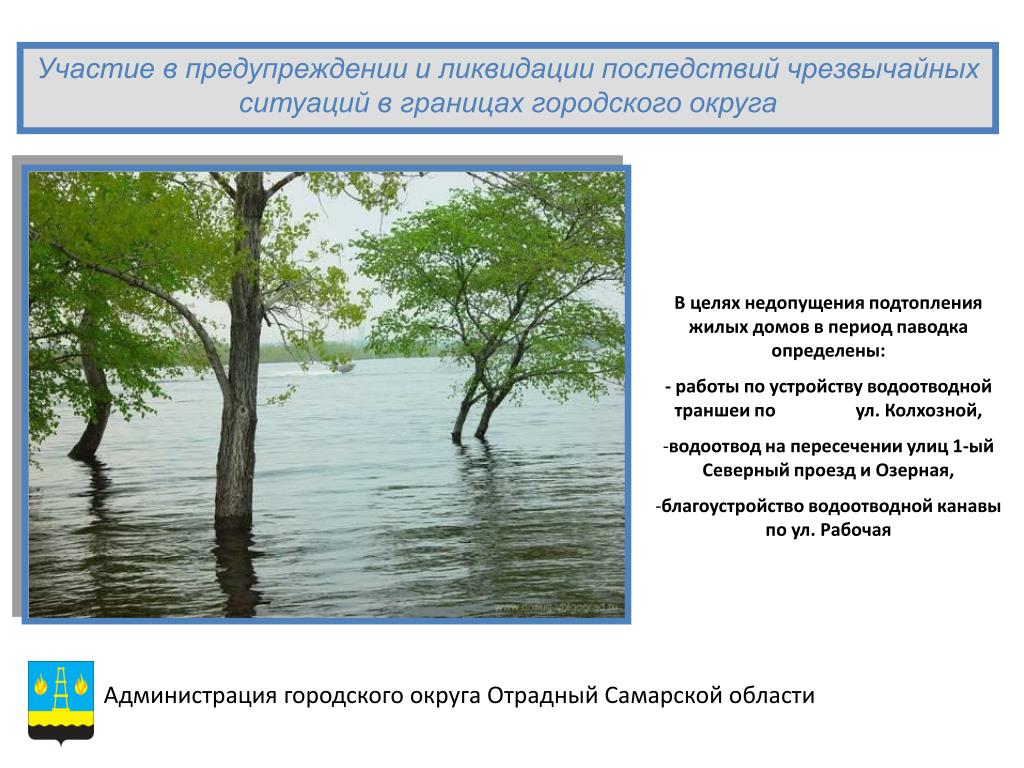 Участие в предупреждении и ликвидации последствий чрезвычайных ситуаций в границах городского округа

www.dosug-volgograd.ru

В целях недопущения подтопления жилых домов в период паводка определены:

- работы по устройству водоотводной траншеи по ул. Колхозной,

-водоотвод на пересечении улиц 1-ый Северный проезд и Озерная,

-благоустройство водоотводной канавы по ул. Рабочая

Администрация городского округа Отрадный Самарской области